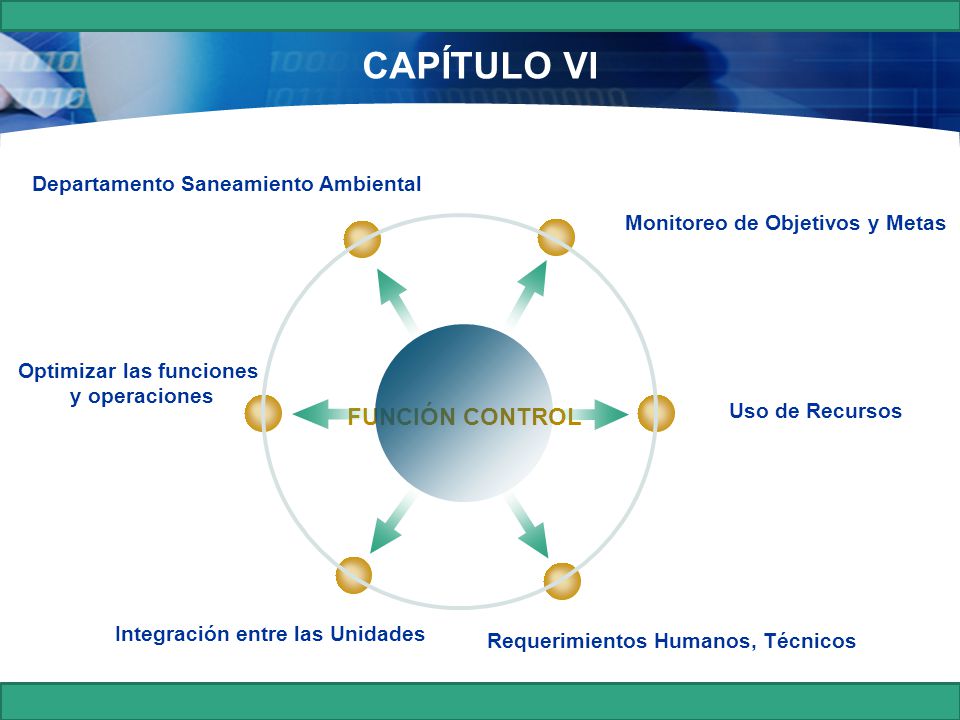 CAPÍTULO VI

Departamento Saneamiento Ambiental

Monitoreo de Objetivos y Metas

Optimizar las funciones y operaciones

FUNCIÓN CONTROL

Uso de Recursos

Integración entre las Unidades

Requerimientos Humanos, Técnicos